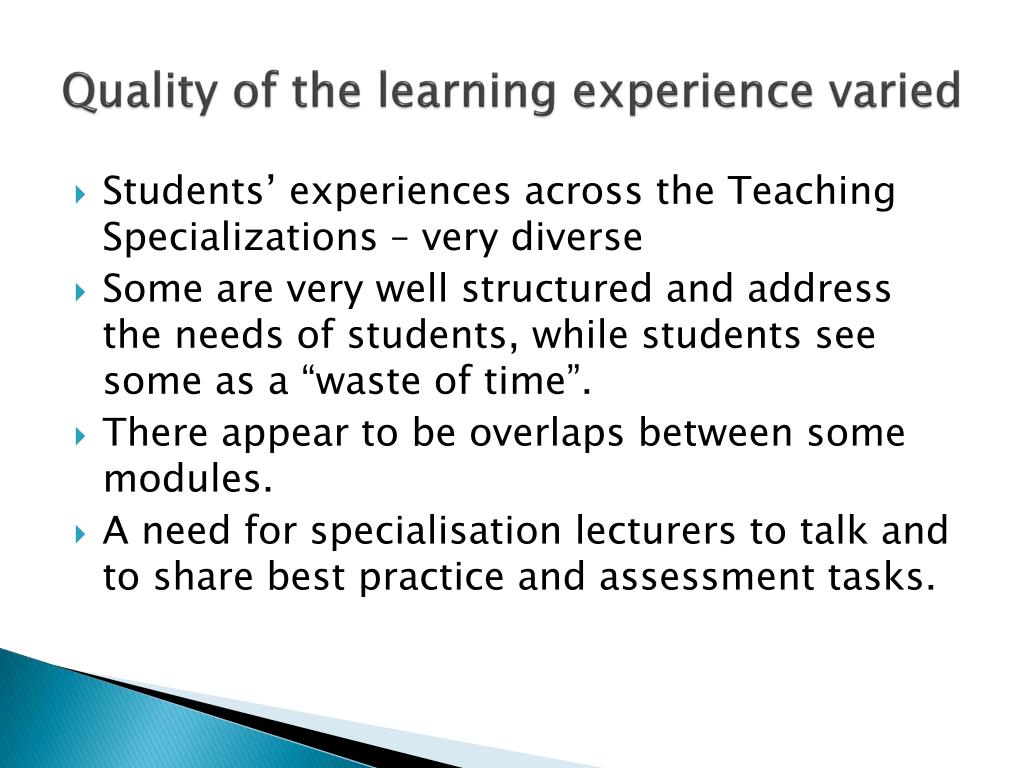 Quality of the learning experience varied

Students’ experiences across the Teaching Specializations – very diverse

Some are very well structured and address the needs of students, while students see some as a “waste of time”.

There appear to be overlaps between some modules.

A need for specialisation lecturers to talk and to share best practice and assessment tasks.